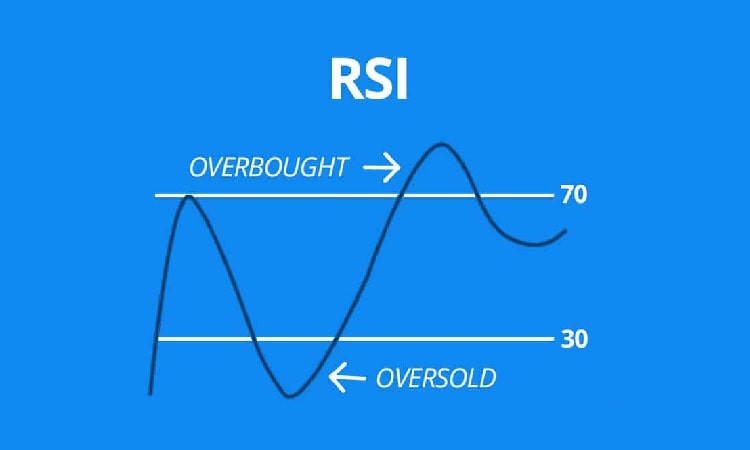 RSI

OVERBOUGHT →

70

30

← OVERSOLD